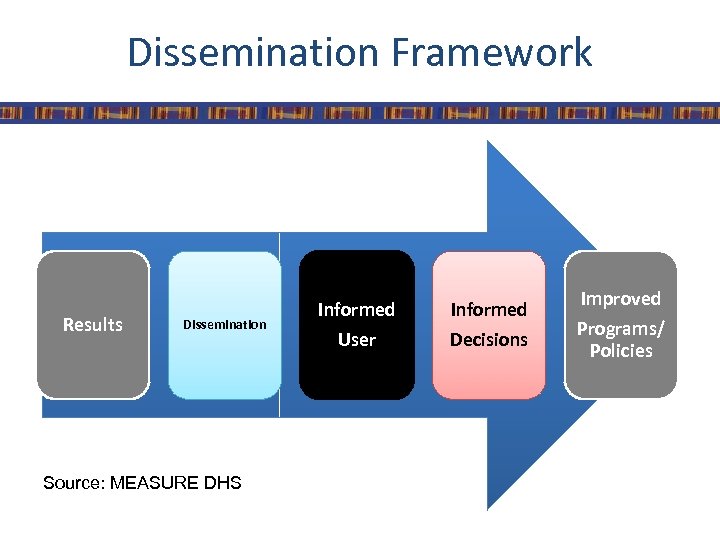 Dissemination Framework

Results

Dissemination

Informed User

Informed Decisions

Improved Programs/ Policies

Source: MEASURE DHS